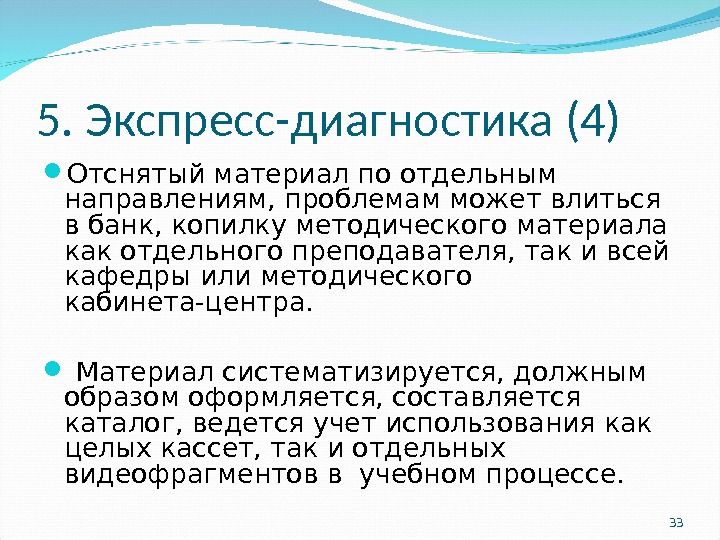 5. Экспресс-диагностика (4)

Отснятый материал по отдельным направлениям, проблемам может влиться в банк, копилку методического материала как отдельного преподавателя, так и всей кафедры или методического кабинета-центра.

Материал систематизируется, должным образом оформляется, составляется каталог, ведется учет использования как целых кассет, так и отдельных видеофрагментов в учебном процессе.

33